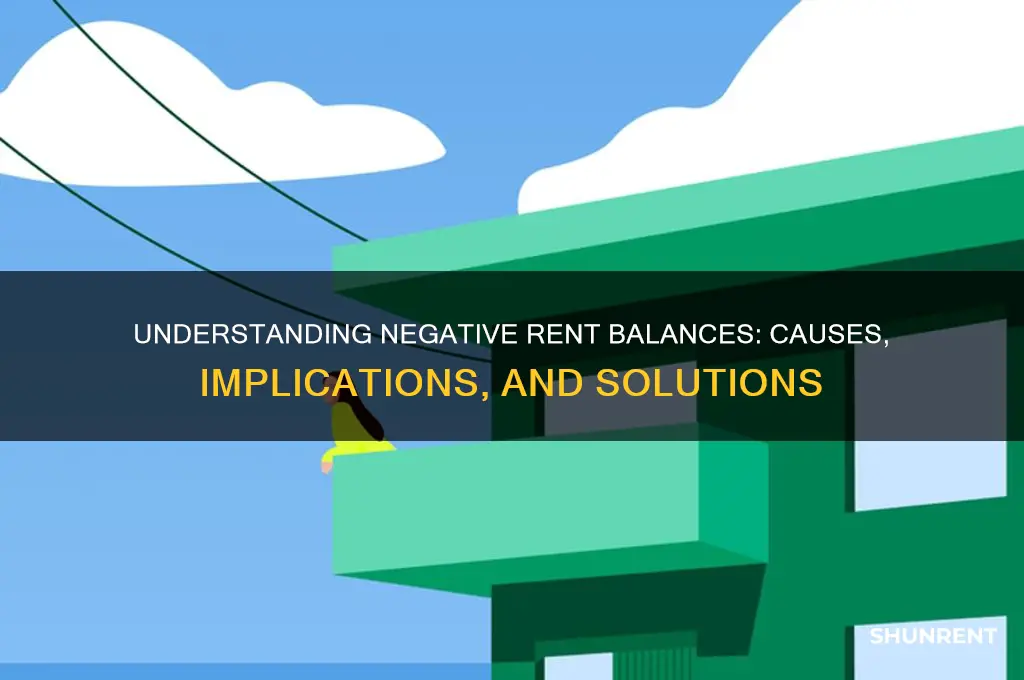 UNDERSTANDING NEGATIVE RENT BALANCES: CAUSES, IMPLICATIONS, AND SOLUTIONS

SHUNRENT